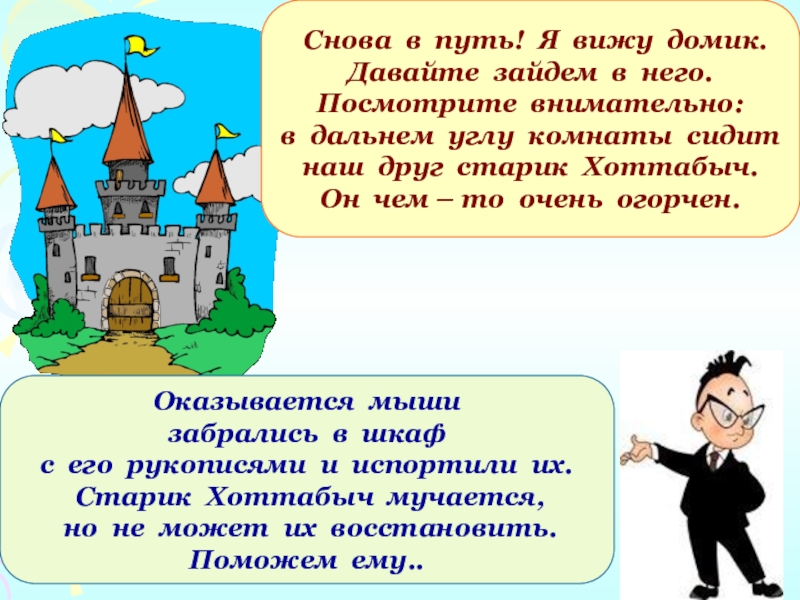 Снова в путь! Я вижу домик. Давайте зайдем в него. Посмотрите внимательно: в дальнем углу комнаты сидит наш друг старик Хоттабыч. Он чем – то очень огорчен.

Оказывается мыши забрались в шкаф с его рукописями и испортили их. Старик Хоттабыч мучается, но не может их восстановить. Поможем ему..